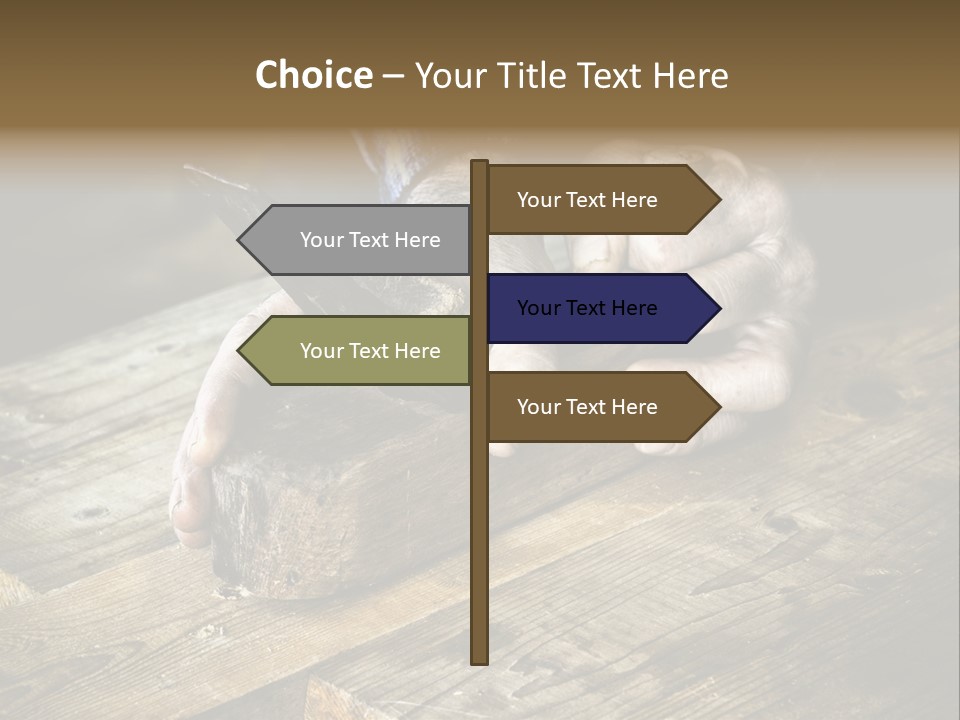 Choice – Your Title Text Here

Your Text Here

Your Text Here

Your Text Here

Your Text Here

Your Text Here